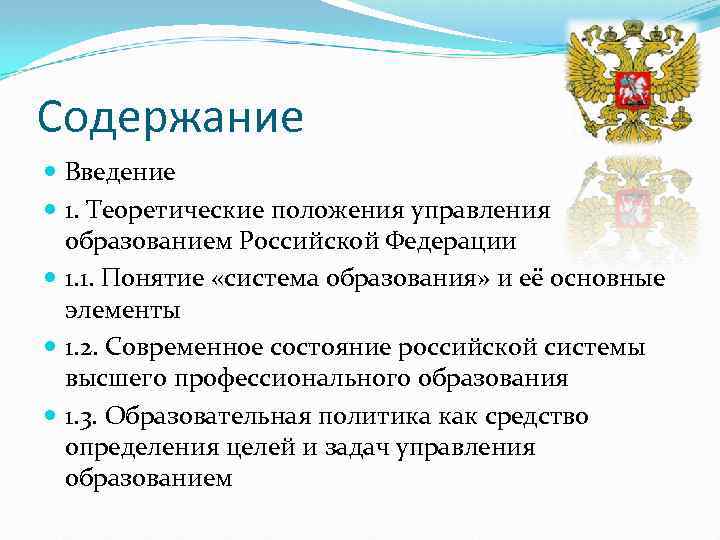 Содержание

Введение

1. Теоретические положения управления образованием Российской Федерации

1.1. Понятие «система образования» и её основные элементы

1.2. Современное состояние российской системы высшего профессионального образования

1.3. Образовательная политика как средство определения целей и задач управления образованием